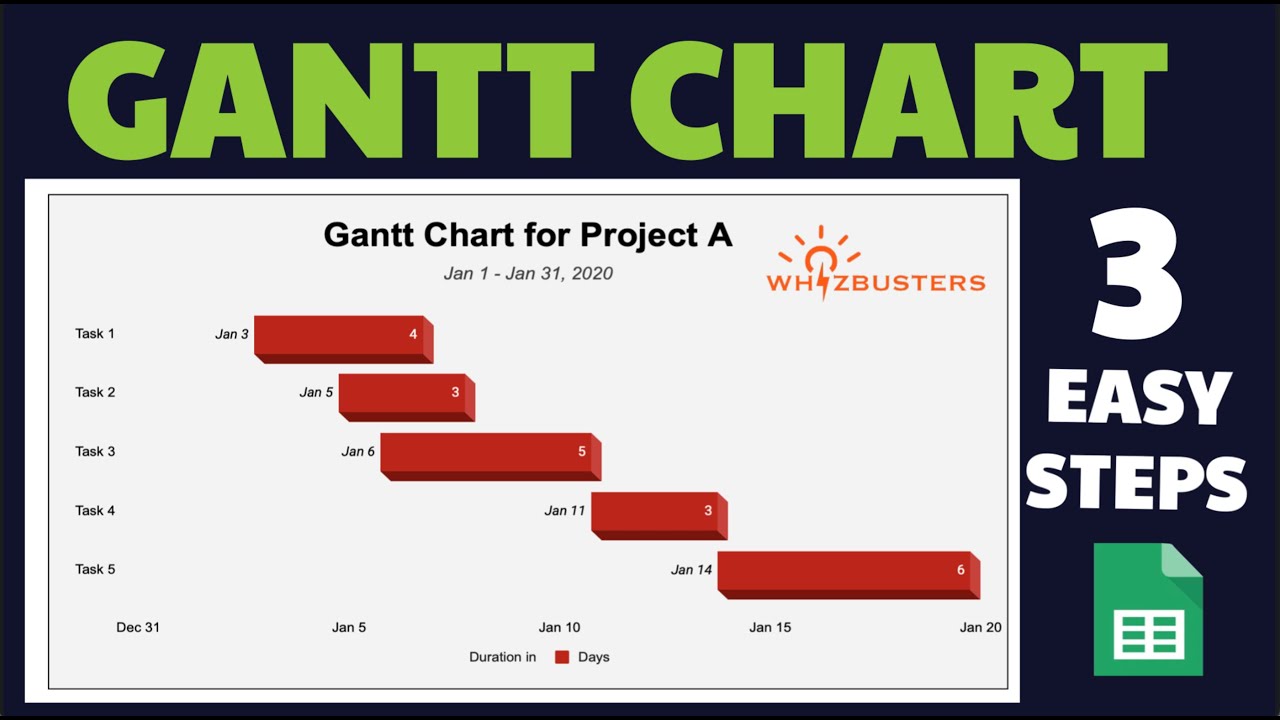 GANTT CHART

Gantt Chart for Project A

Jan 1 - Jan 31, 2020

WHIZBUSTERS

Task 1 Jan 3 4

Task 2 Jan 5 3

Task 3 Jan 6 5

Task 4 Jan 11 3

Task 5 Jan 14 6

Dec 31 Jan 5 Jan 10 Jan 15 Jan 20

Duration in Days

3 EASY STEPS